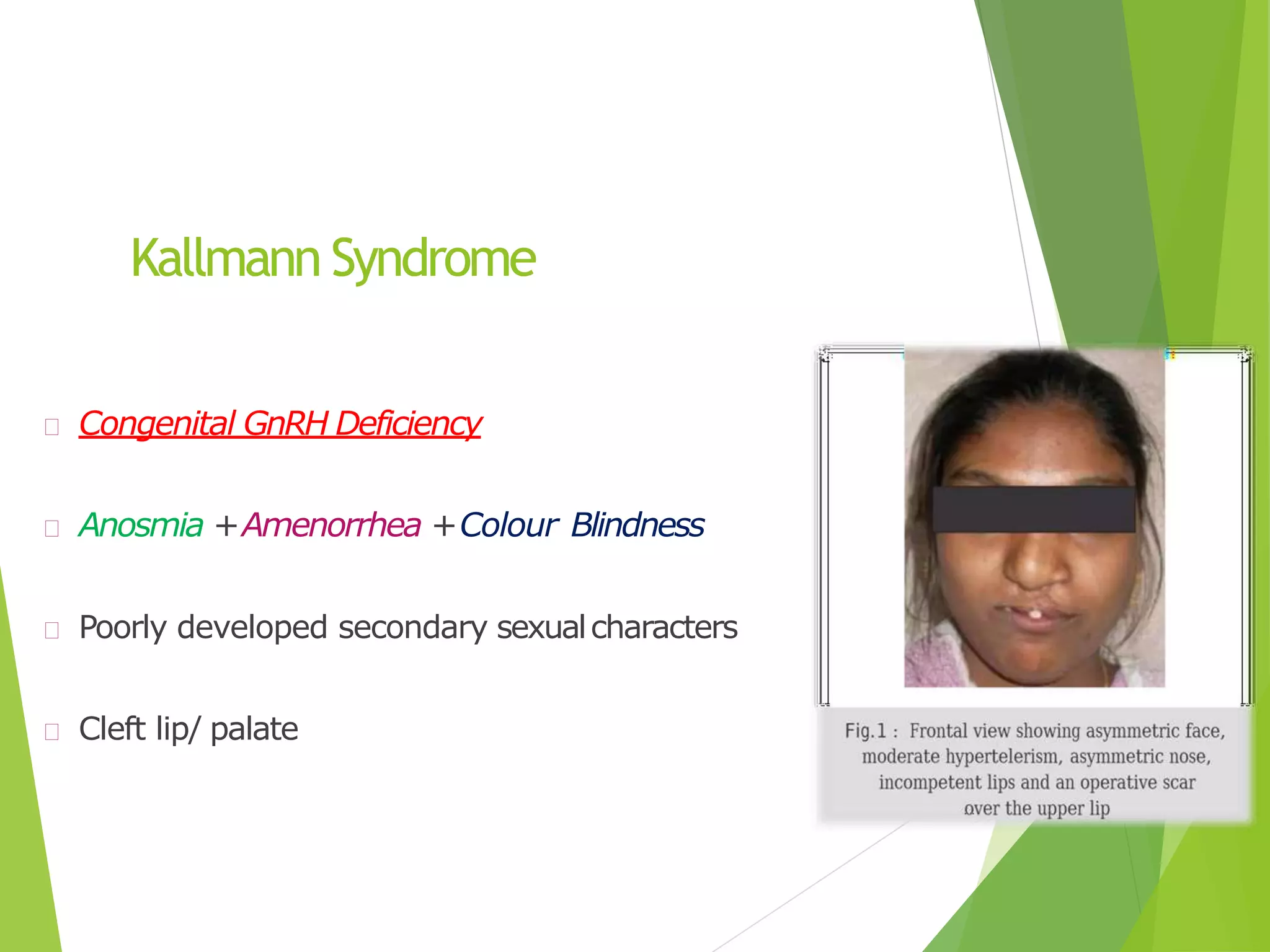 Kallmann Syndrome

Congenital GnRH Deficiency

Anosmia + Amenorrhea + Colour Blindness

Poorly developed secondary sexual characters

Cleft lip/ palate

Fig.1 : Frontal view showing asymmetric face, moderate hypertelerism, asymmetric nose, incompetent lips and an operative scar over the upper lip